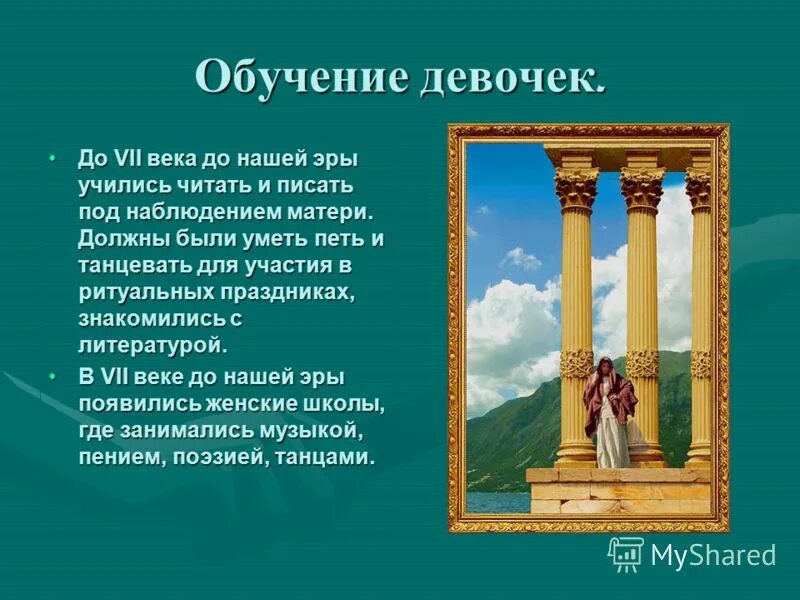 Обучение девочек.

• До VII века до нашей эры учились читать и писать под наблюдением матери. Должны были уметь петь и танцевать для участия в ритуальных праздниках, знакомились с литературой.

• В VII веке до нашей эры появились женские школы, где занимались музыкой, пением, поэзией, танцами.

MyShared